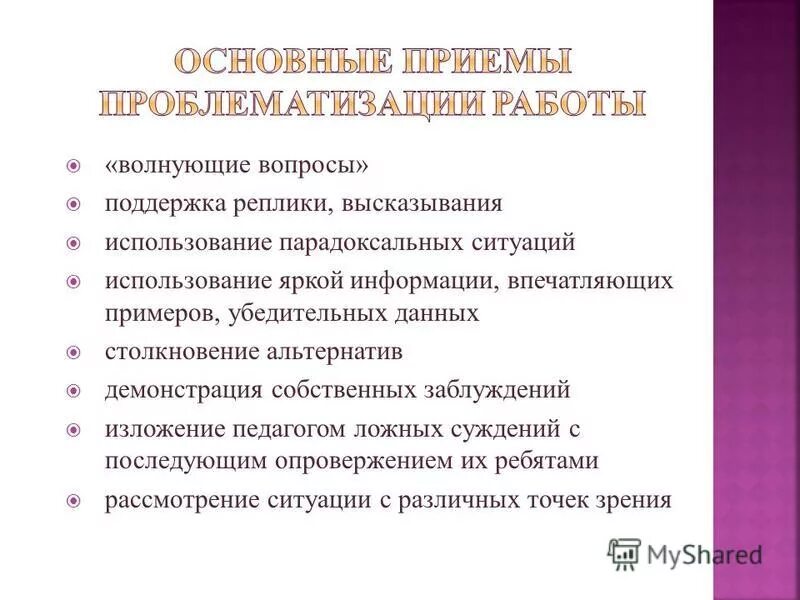 ОСНОВНЫЕ ПРИЕМЫ ПРОБЛЕМАТИЗАЦИИ РАБОТЫ

«волнующие вопросы»
поддержка реплики, высказывания
использование парадоксальных ситуаций
использование яркой информации, впечатляющих примеров, убедительных данных
столкновение альтернатив
демонстрация собственных заблуждений
изложение педагогом ложных суждений с последующим опровержением их ребятами
рассмотрение ситуации с различных точек зрения

MyShared